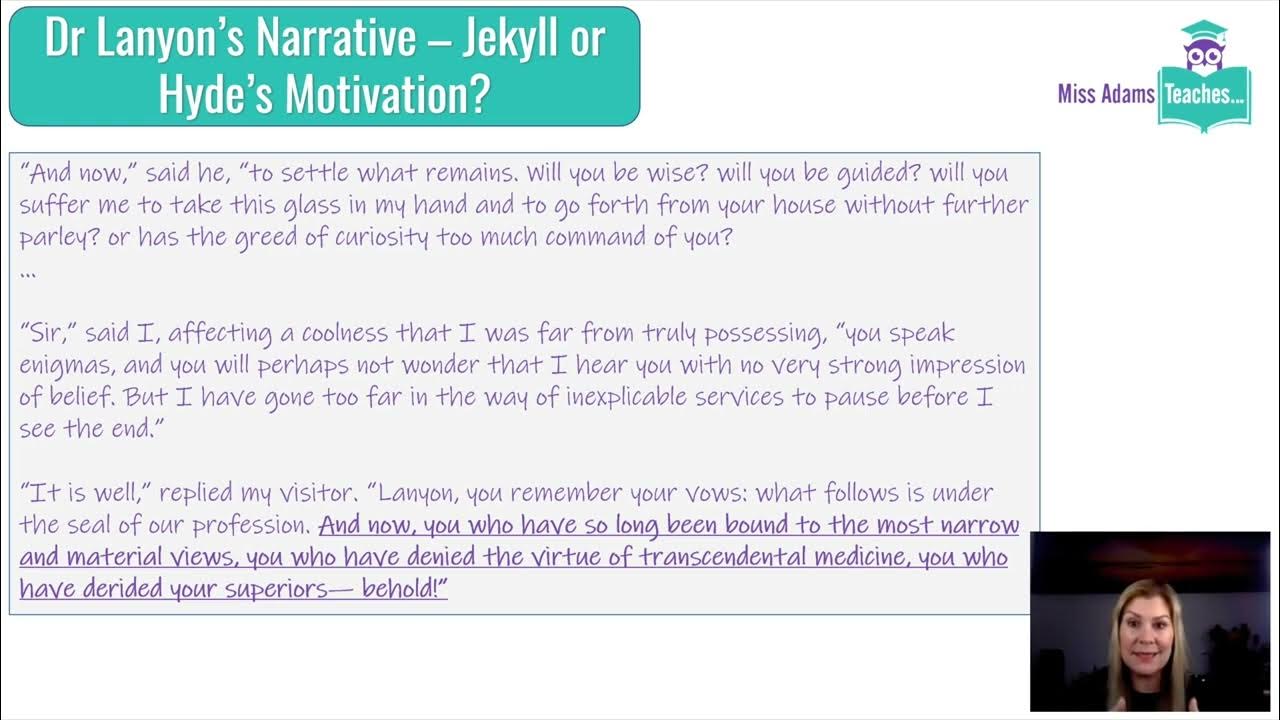 Dr Lanyon's Narrative – Jekyll or Hyde's Motivation?

Miss Adams Teaches...

"And now," said he, "to settle what remains. Will you be wise? will you be guided? will you suffer me to take this glass in my hand and to go forth from your house without further parley? or has the greed of curiosity too much command of you?

...

"Sir," said I, affecting a coolness that I was far from truly possessing, "you speak enigmas, and you will perhaps not wonder that I hear you with no very strong impression of belief. But I have gone too far in the way of inexplicable services to pause before I see the end."

"It is well," replied my visitor. "Lanyon, you remember your vows: what follows is under the seal of our profession. And now, you who have so long been bound to the most narrow and material views, you who have denied the virtue of transcendental medicine, you who have derided your superiors— behold!"